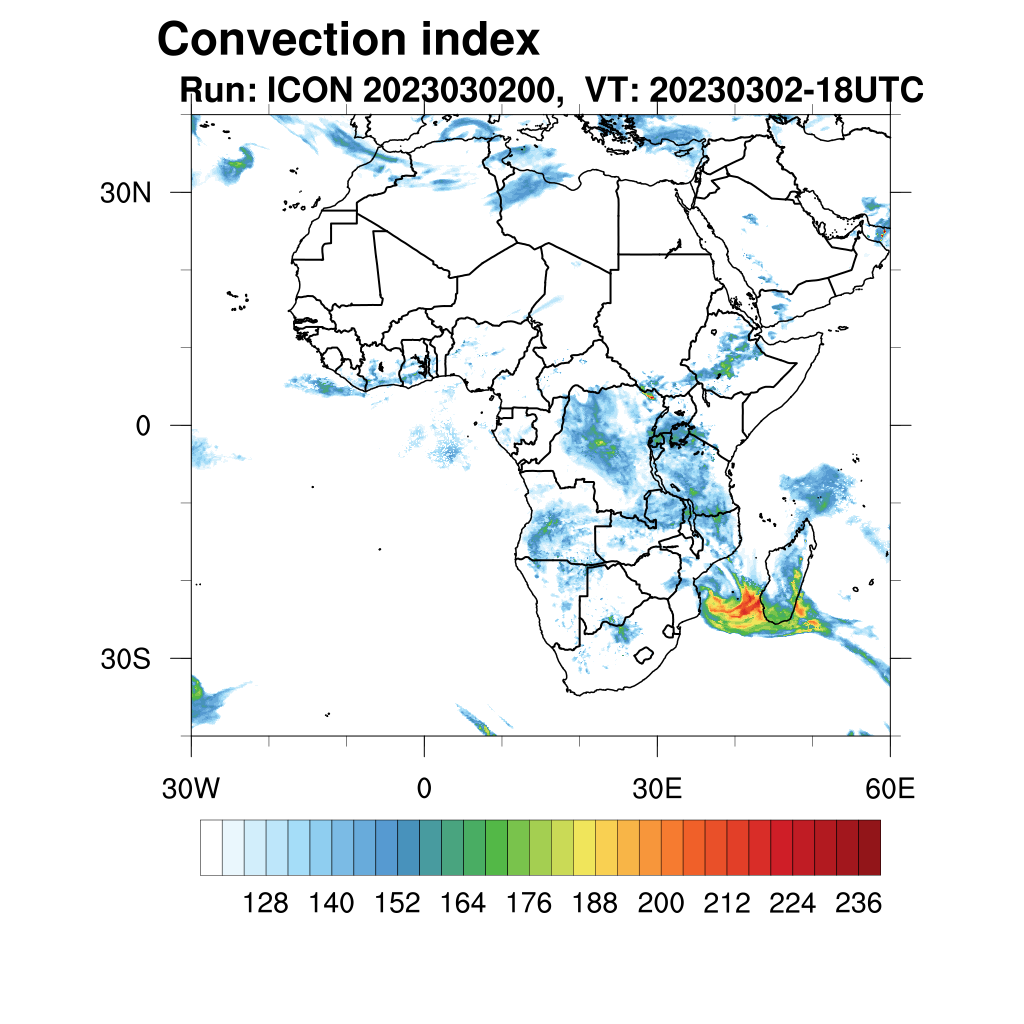 Convection index
Run: ICON 2023030200, VT: 20230302-18UTC

30N
0
30S

30W
0
30E
60E

128 140 152 164 176 188 200 212 224 236